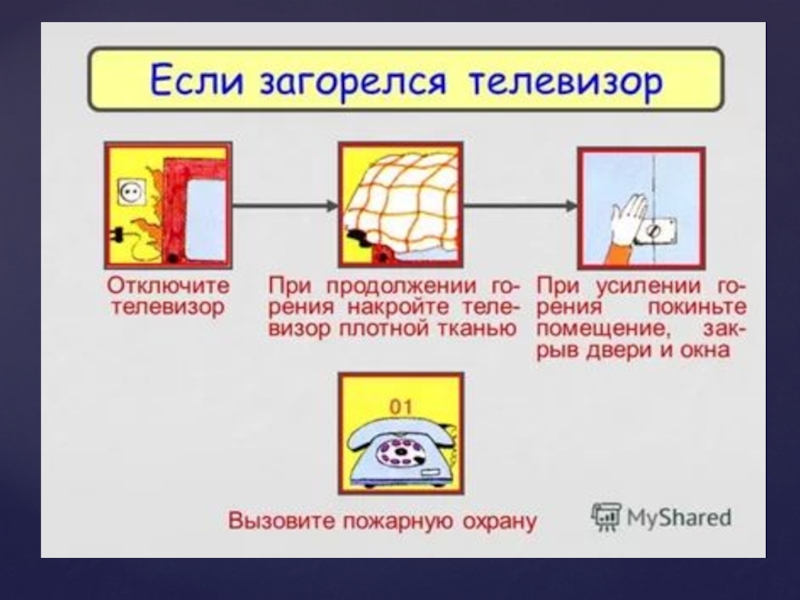 Если загорелся телевизор

Отключите телевизор

При продолжении горения накройте телевизор плотной тканью

При усилении горения покиньте помещение, закрыв двери и окна

01

Вызовите пожарную охрану

MyShared